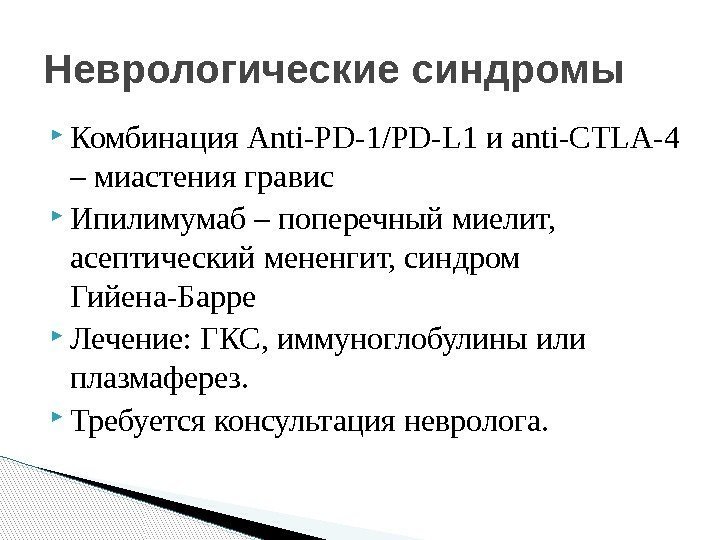 Неврологические синдромы

Комбинация Anti-PD-1/PD-L1 и anti-CTLA-4 – миастения гравис

Ипилимумаб – поперечный миелит, асептический мененгит, синдром Гийена-Барре

Лечение: ГКС, иммуноглобулины или плазмаферез.

Требуется консультация невролога.